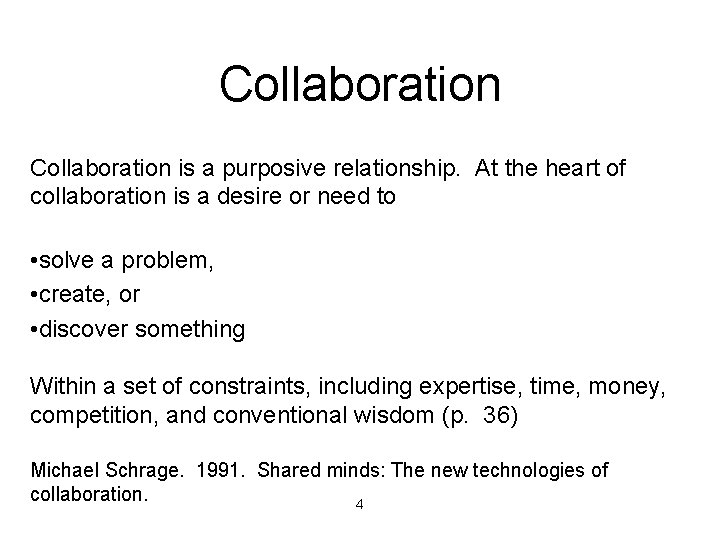 Collaboration

Collaboration is a purposive relationship. At the heart of collaboration is a desire or need to

•solve a problem,
•create, or
•discover something

Within a set of constraints, including expertise, time, money, competition, and conventional wisdom (p. 36)

Michael Schrage. 1991. Shared minds: The new technologies of collaboration.

4